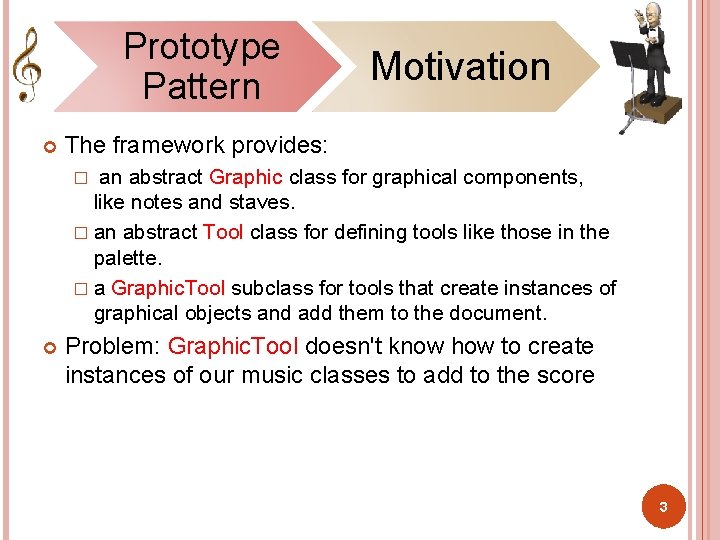 Prototype Pattern

Motivation

The framework provides:

□ an abstract Graphic class for graphical components, like notes and staves.

□ an abstract Tool class for defining tools like those in the palette.

□ a GraphicTool subclass for tools that create instances of graphical objects and add them to the document.

Problem: GraphicTool doesn't know how to create instances of our music classes to add to the score

3